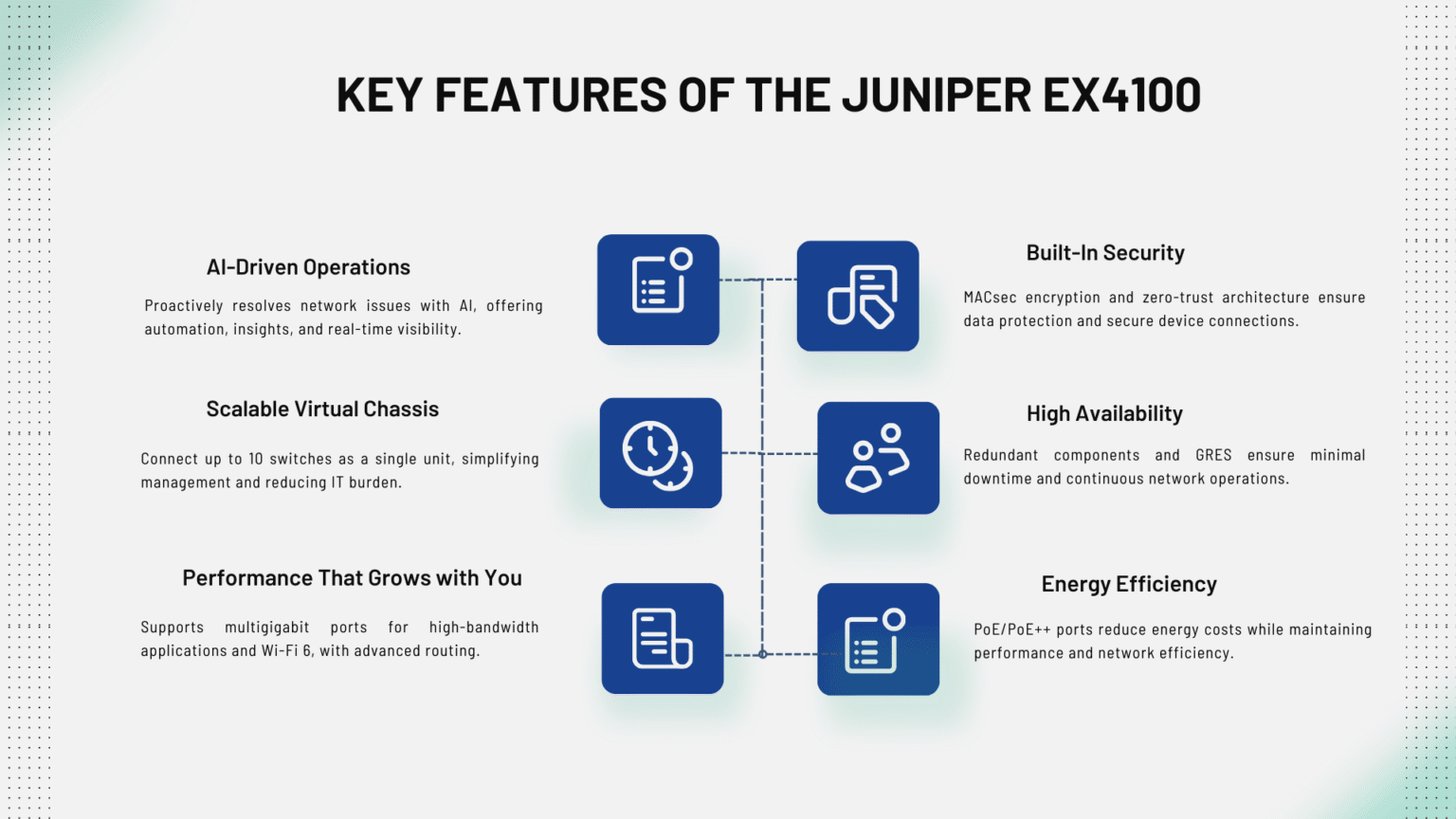 KEY FEATURES OF THE JUNIPER EX4100

AI-Driven Operations

Proactively resolves network issues with AI, offering automation, insights, and real-time visibility.

Scalable Virtual Chassis

Connect up to 10 switches as a single unit, simplifying management and reducing IT burden.

Performance That Grows with You

Supports multigigabit ports for high-bandwidth applications and Wi-Fi 6, with advanced routing.

Built-In Security

MACsec encryption and zero-trust architecture ensure data protection and secure device connections.

High Availability

Redundant components and GRES ensure minimal downtime and continuous network operations.

Energy Efficiency

PoE/PoE++ ports reduce energy costs while maintaining performance and network efficiency.